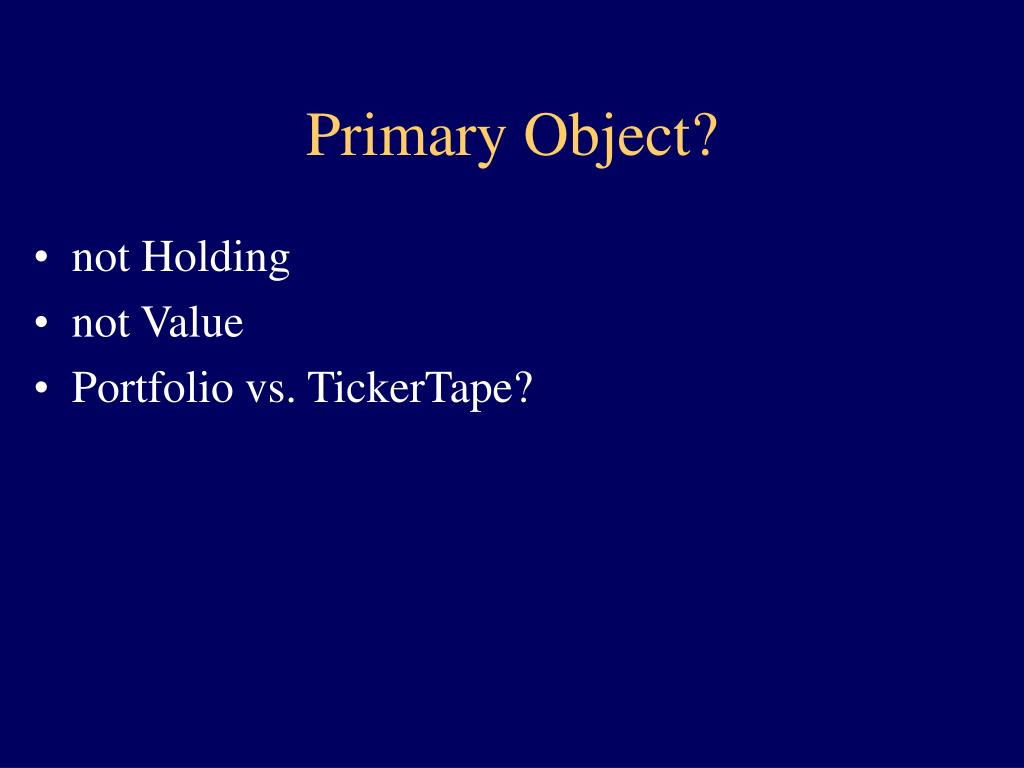 Primary Object?

• not Holding
• not Value
• Portfolio vs. TickerTape?